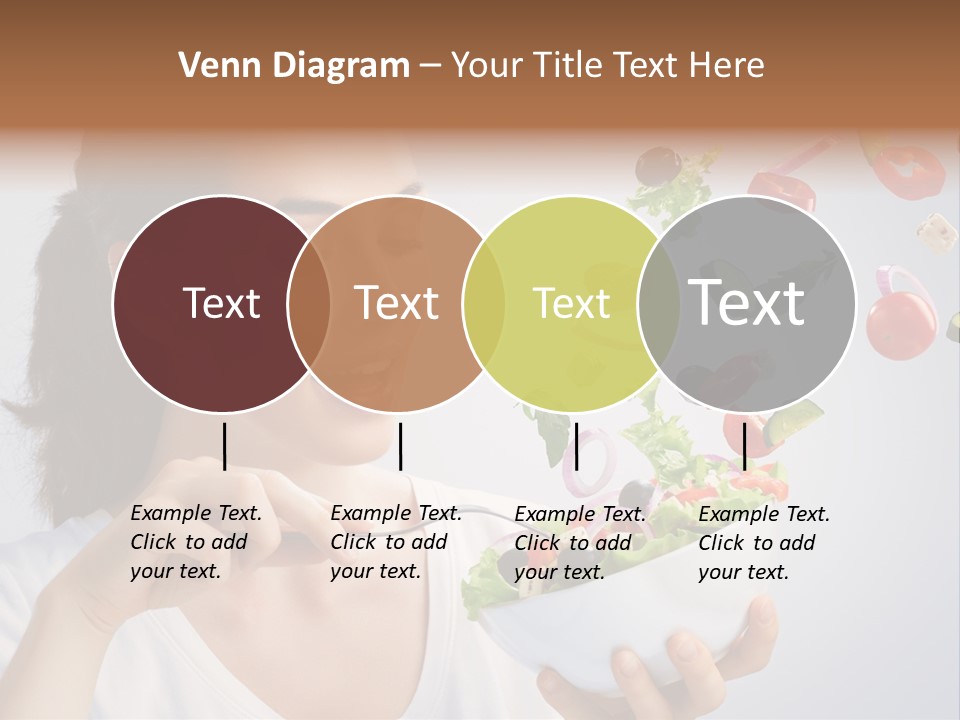 Venn Diagram – Your Title Text Here

Text

Text

Text

Text

Example Text. Click to add your text.

Example Text. Click to add your text.

Example Text. Click to add your text.

Example Text. Click to add your text.